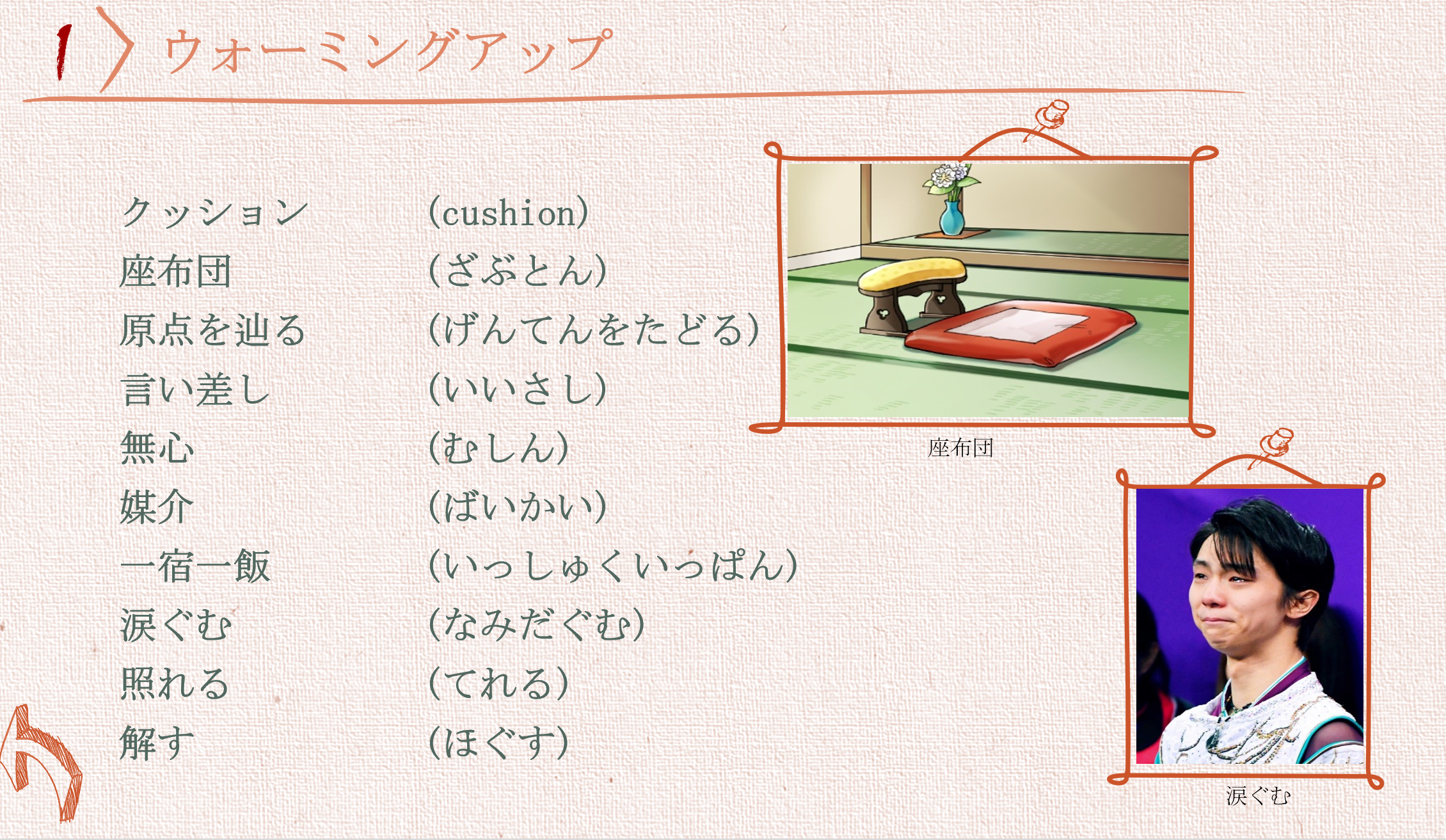 1 ウォーミングアップ

クッション (cushion)
座布団 (ざぶとん)
原点を辿る (げんてんをたどる)
言い差し (いいさし)
無心 (むしん)
媒介 (ばいかい)
一宿一飯 (いっしゅくいっぱん)
涙ぐむ (なみだぐむ)
照れる (てれる)
解す (ほぐす)

座布団

涙ぐむ